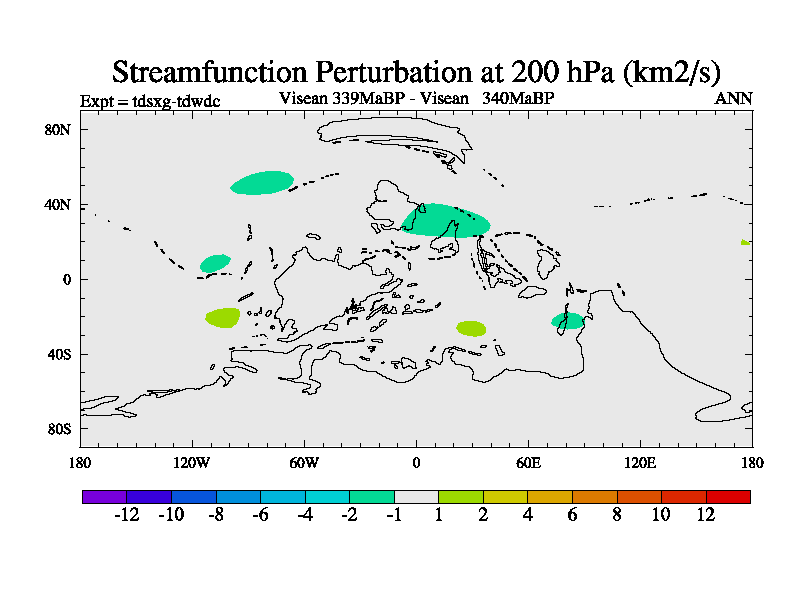 Streamfunction Perturbation at 200 hPa (km2/s)

Expt = tdsxg-tdwdc

Visean 339MaBP - Visean 340MaBP

ANN

80N

40N

0

40S

80S

180

120W

60W

0

60E

120E

180

-12 -10 -8 -6 -4 -2 -1 1 2 4 6 8 10 12